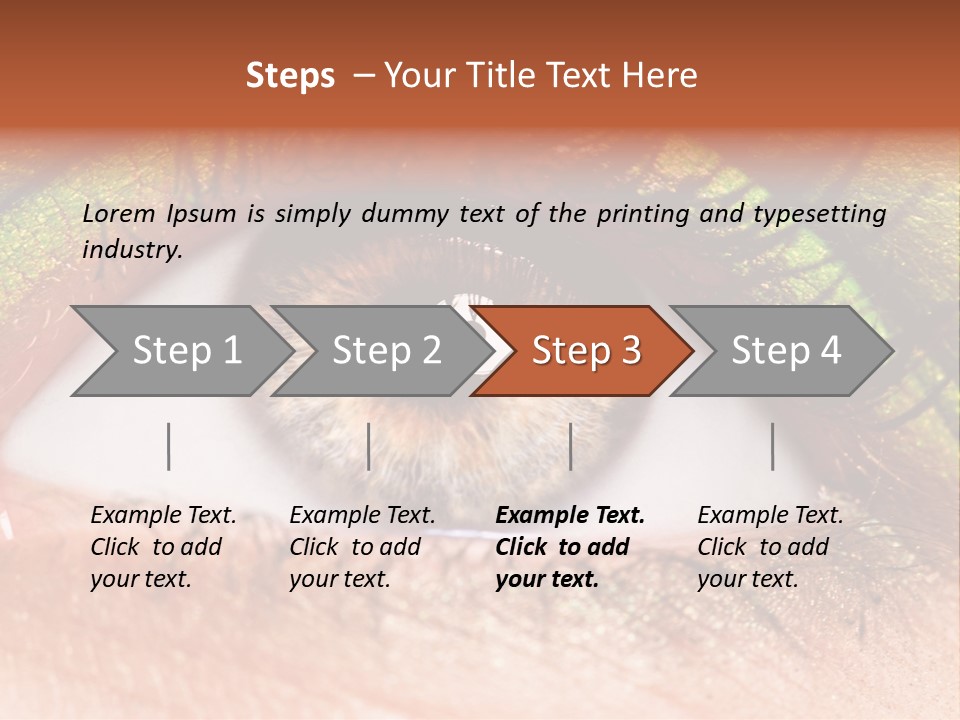 Steps – Your Title Text Here

Lorem Ipsum is simply dummy text of the printing and typesetting industry.

Step 1

Step 2

Step 3

Step 4

Example Text. Click to add your text.

Example Text. Click to add your text.

Example Text. Click to add your text.

Example Text. Click to add your text.